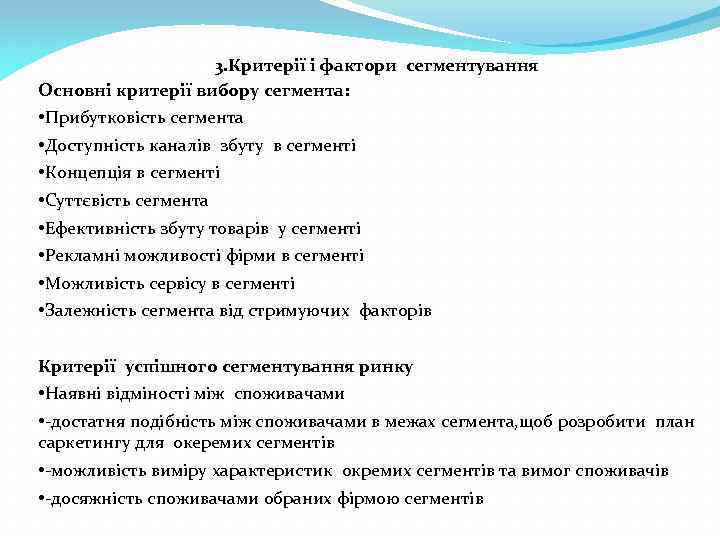 3.Критерії і фактори сегментування

Основні критерії вибору сегмента:

•Прибутковість сегмента

•Доступність каналів збуту в сегменті

•Концепція в сегменті

•Суттєвість сегмента

•Ефективність збуту товарів у сегменті

•Рекламні можливості фірми в сегменті

•Можливість сервісу в сегменті

•Залежність сегмента від стримуючих факторів

Критерії успішного сегментування ринку

•Наявні відміності між споживачами

•-достатня подібність між споживачами в межах сегмента,щоб розробити план саркетингу для океремих сегментів

•-можливість виміру характеристик окремих сегментів та вимог споживачів

•-досяжність споживачами обраних фірмою сегментів